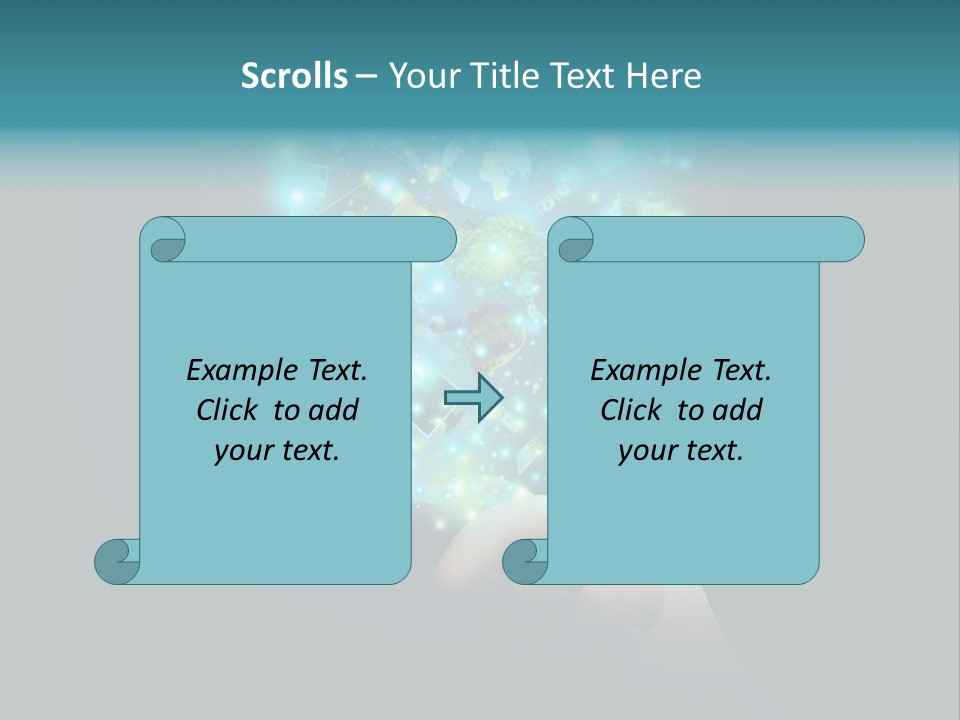 Scrolls – Your Title Text Here

Example Text. Click to add your text.

Example Text. Click to add your text.